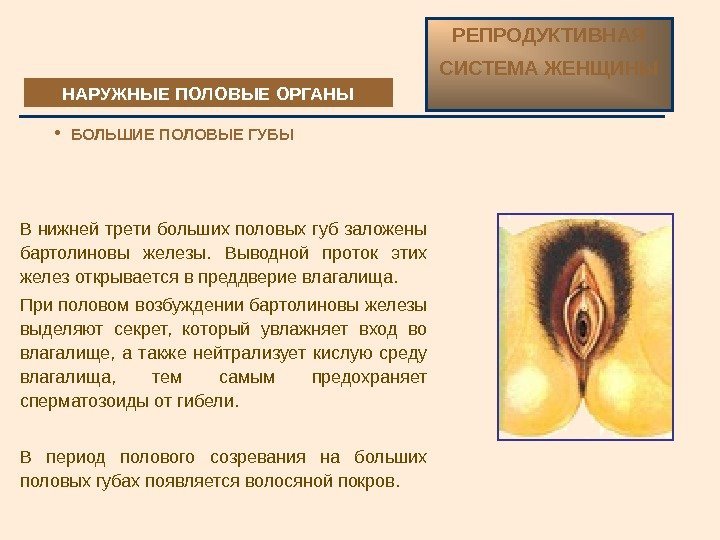 РЕПРОДУКТИВНАЯ СИСТЕМА ЖЕНЩИНЫ

НАРУЖНЫЕ ПОЛОВЫЕ ОРГАНЫ

• БОЛЬШИЕ ПОЛОВЫЕ ГУБЫ

В нижней трети больших половых губ заложены бартолиновы железы. Выводной проток этих желез открывается в преддверие влагалища.

При половом возбуждении бартолиновы железы выделяют секрет, который увлажняет вход во влагалище, а также нейтрализует кислую среду влагалища, тем самым предохраняет сперматозоиды от гибели.

В период полового созревания на больших половых губах появляется волосяной покров.